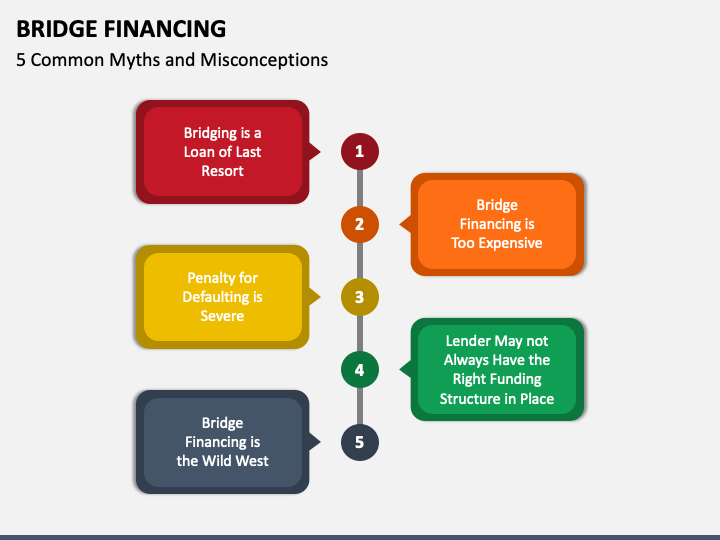 BRIDGE FINANCING

5 Common Myths and Misconceptions

Bridging is a Loan of Last Resort

1

2

Bridge Financing is Too Expensive

Penalty for Defaulting is Severe

3

4

Lender May not Always Have the Right Funding Structure in Place

Bridge Financing is the Wild West

5